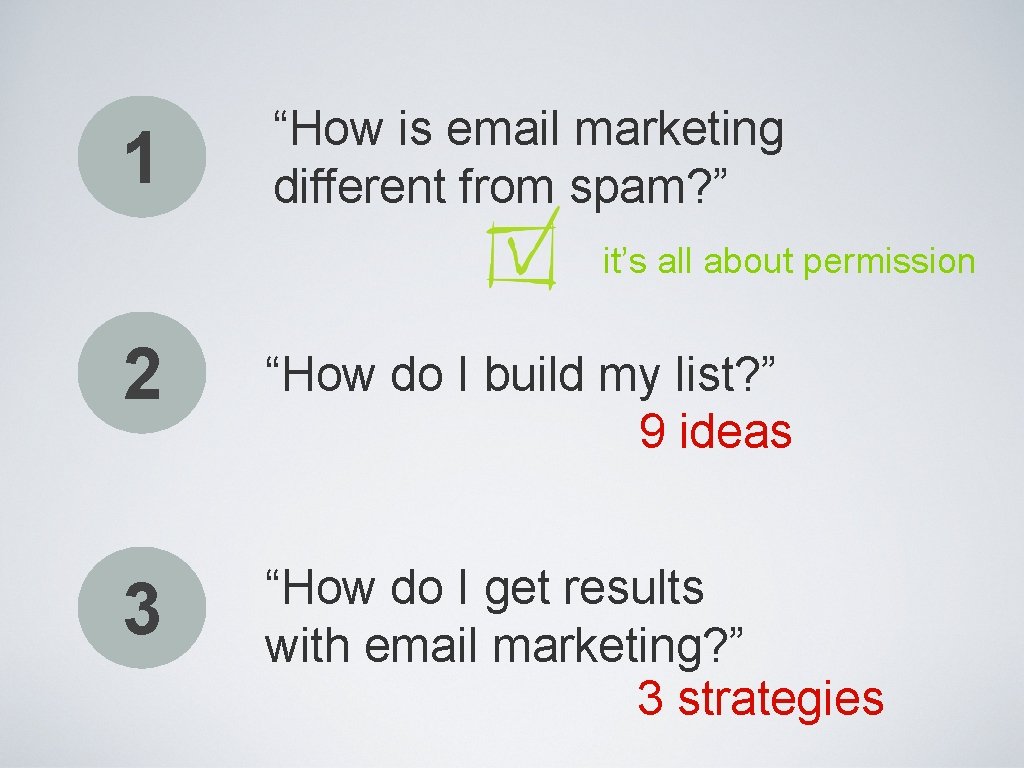 1

“How is email marketing different from spam?”

it’s all about permission

2

“How do I build my list?”

9 ideas

3

“How do I get results with email marketing?”

3 strategies